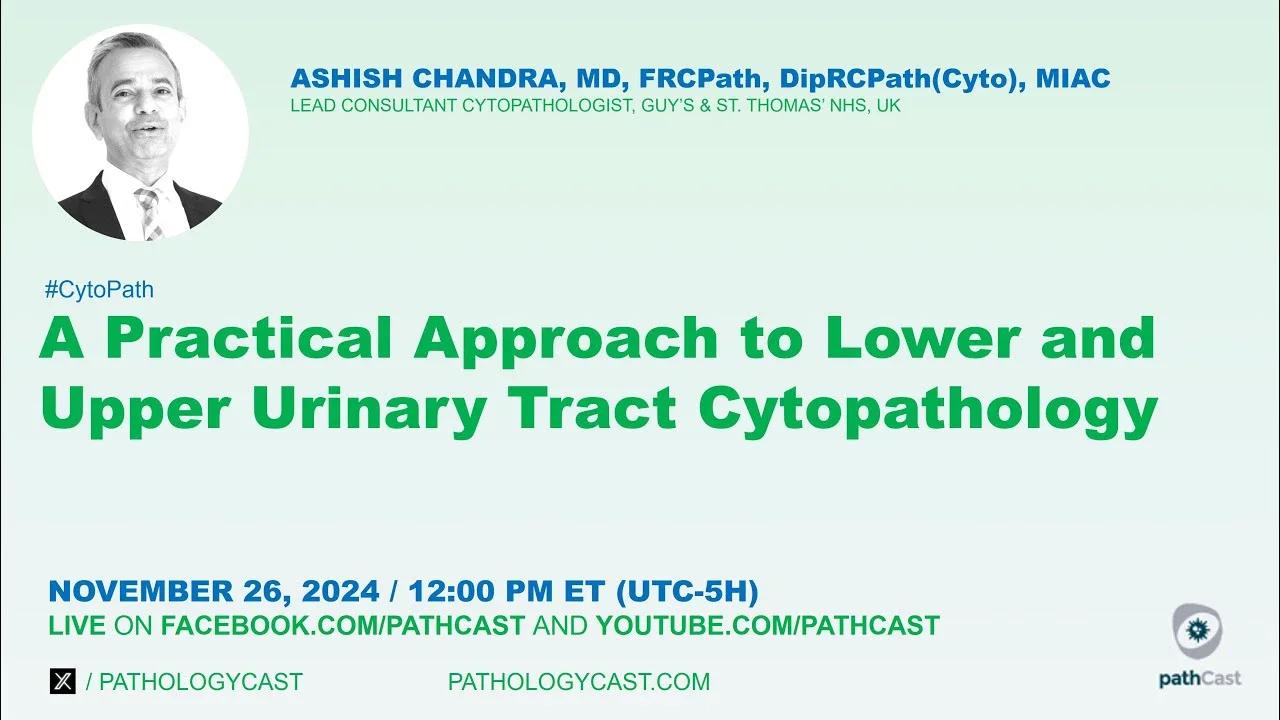 ASHISH CHANDRA, MD, FRCPath, DipRCPath(Cyto), MIAC
LEAD CONSULTANT CYTOPATHOLOGIST, GUY'S & ST. THOMAS' NHS, UK

#CytoPath
A Practical Approach to Lower and Upper Urinary Tract Cytopathology

NOVEMBER 26, 2024 / 12:00 PM ET (UTC-5H)
LIVE ON FACEBOOK.COM/PATHCAST AND YOUTUBE.COM/PATHCAST

/ PATHOLOGYCAST PATHOLOGYCAST.COM

pathCast